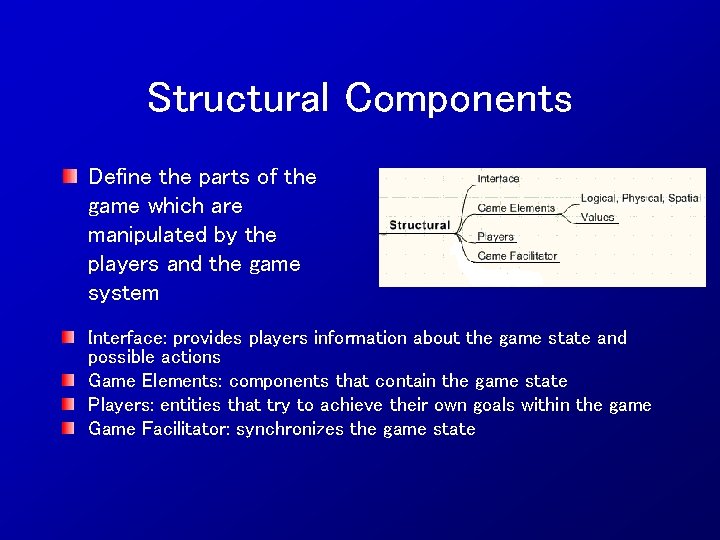 Structural Components

Define the parts of the game which are manipulated by the players and the game system

Structural
Interface
Game Elements
Logical, Physical, Spatial
Values
Players
Game Facilitator

Interface: provides players information about the game state and possible actions

Game Elements: components that contain the game state

Players: entities that try to achieve their own goals within the game

Game Facilitator: synchronizes the game state